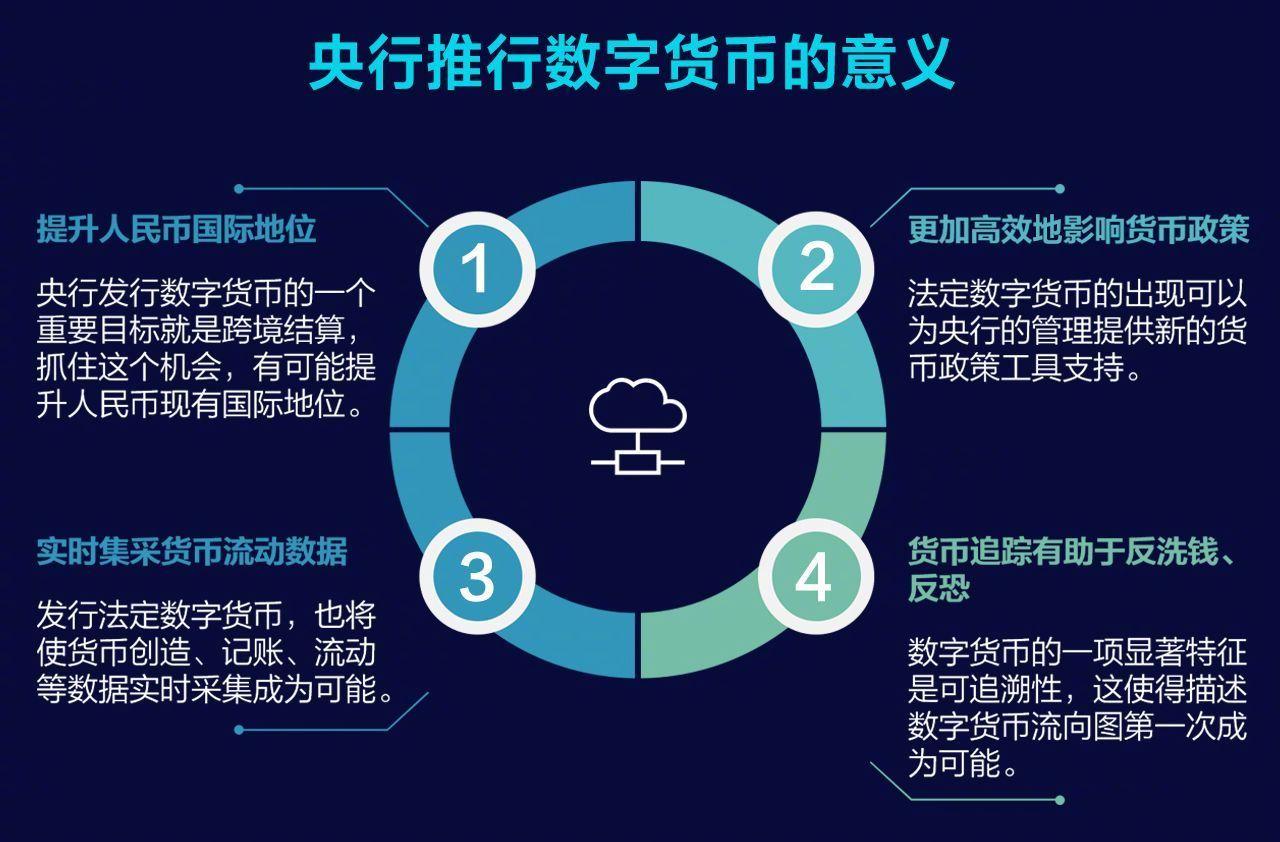 央行推行数字货币的意义

1
提升人民币国际地位
央行发行数字货币的一个重要目标就是跨境结算，抓住这个机会，有可能提升人民币现有国际地位。

2
更加高效地影响货币政策
法定数字货币的出现可以为央行的管理提供新的货币政策工具支持。

3
实时集采货币流动数据
发行法定数字货币，也将使货币创造、记账、流动等数据实时采集成为可能。

4
货币追踪有助于反洗钱、反恐
数字货币的一项显著特征是可追溯性，这使得描述数字货币流向图第一次成为可能。